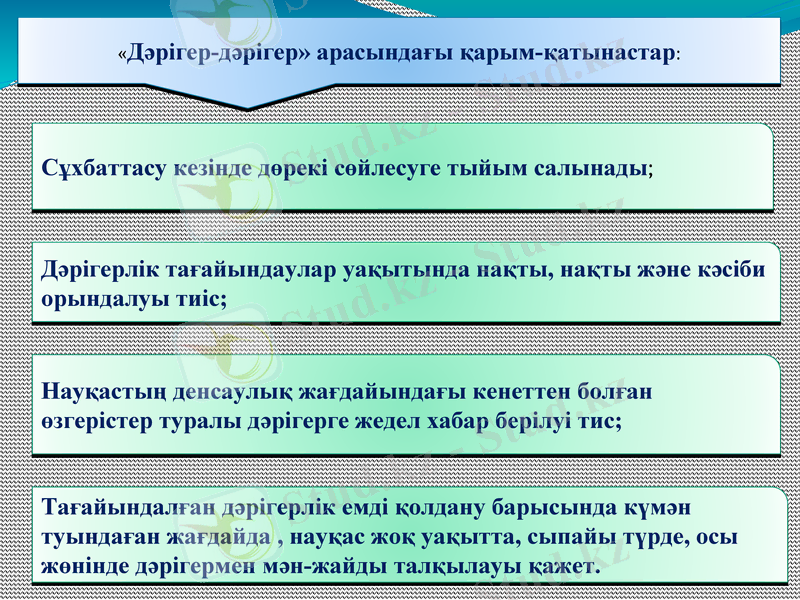 «Дәрігер-дәрігер» арасындағы қарым-қатынастар:

Сұхбаттасу кезінде дөрекі сөйлесуге тыйым салынады;

Дәрігерлік тағайындаулар уақытында нақты, нақты және кәсіби орындалуы тиіс;

Науқастың денсаулық жағдайындағы кенеттен болған өзгерістер туралы дәрігерге жедел хабар берілуі тис;

Тағайындалған дәрігерлік емді қолдану барысында күмән туындаған жағдайда , науқас жоқ уақытта, сыпайы түрде, осы жөнінде дәрігермен мән-жайды талқылауы қажет.

Stud.kz